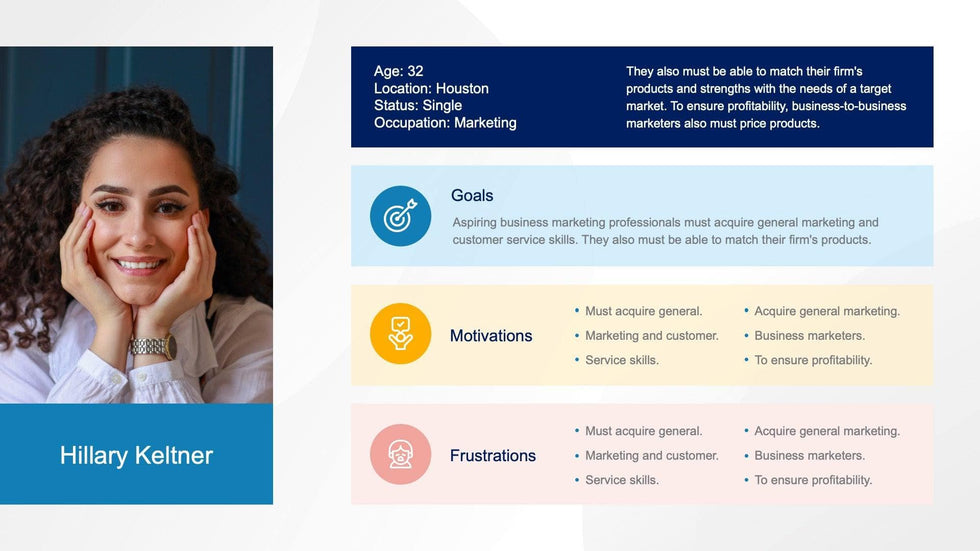 Hillary Keltner

Age: 32
Location: Houston
Status: Single
Occupation: Marketing

They also must be able to match their firm's products and strengths with the needs of a target market. To ensure profitability, business-to-business marketers also must price products.

Goals

Aspiring business marketing professionals must acquire general marketing and customer service skills. They also must be able to match their firm's products.

Motivations

• Must acquire general.
• Marketing and customer.
• Service skills.

• Acquire general marketing.
• Business marketers.
• To ensure profitability.

Frustrations

• Must acquire general.
• Marketing and customer.
• Service skills.

• Acquire general marketing.
• Business marketers.
• To ensure profitability.